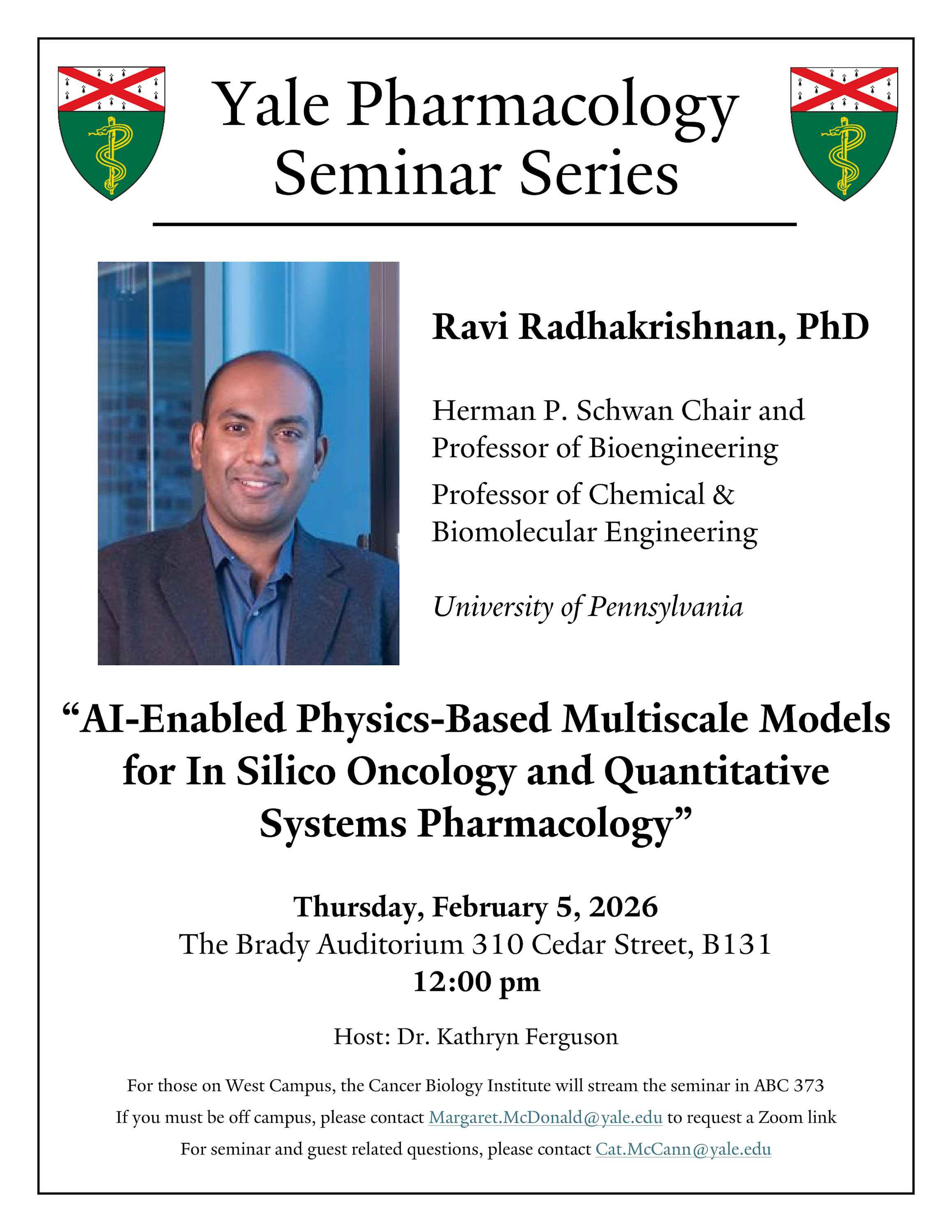 Yale Pharmacology Seminar Series

Ravi Radhakrishnan, PhD

Herman P. Schwan Chair and Professor of Bioengineering

Professor of Chemical & Biomolecular Engineering

University of Pennsylvania

“AI-Enabled Physics-Based Multiscale Models for In Silico Oncology and Quantitative Systems Pharmacology”

Thursday, February 5, 2026
The Brady Auditorium 310 Cedar Street, B131
12:00 pm

Host: Dr. Kathryn Ferguson

For those on West Campus, the Cancer Biology Institute will stream the seminar in ABC 373

If you must be off campus, please contact Margaret.McDonald@yale.edu to request a Zoom link

For seminar and guest related questions, please contact Cat.McCann@yale.edu